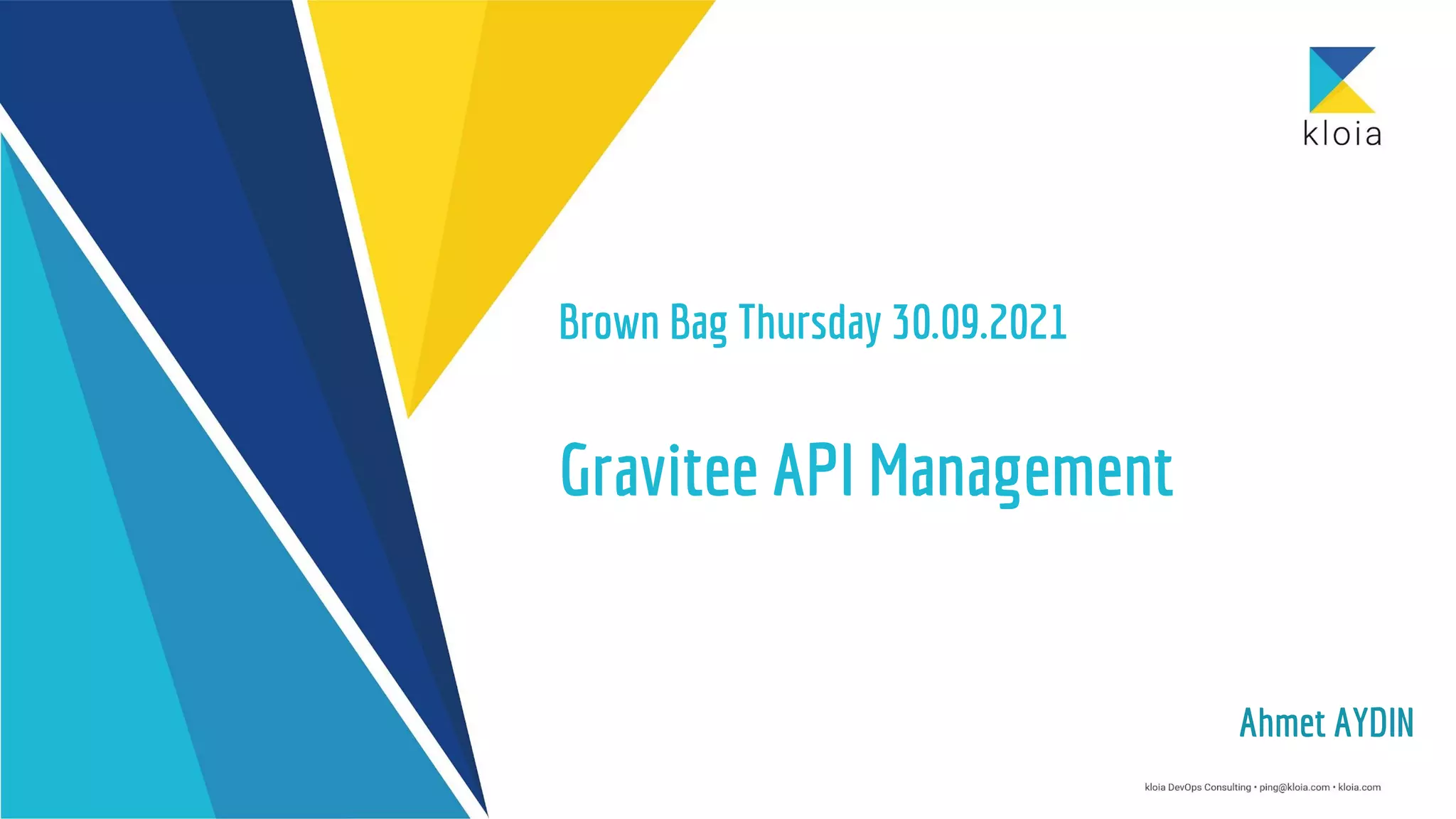 kloia

Brown Bag Thursday 30.09.2021

Gravitee API Management

Ahmet AYDIN

kloia DevOps Consulting • ping@kloia.com • kloia.com